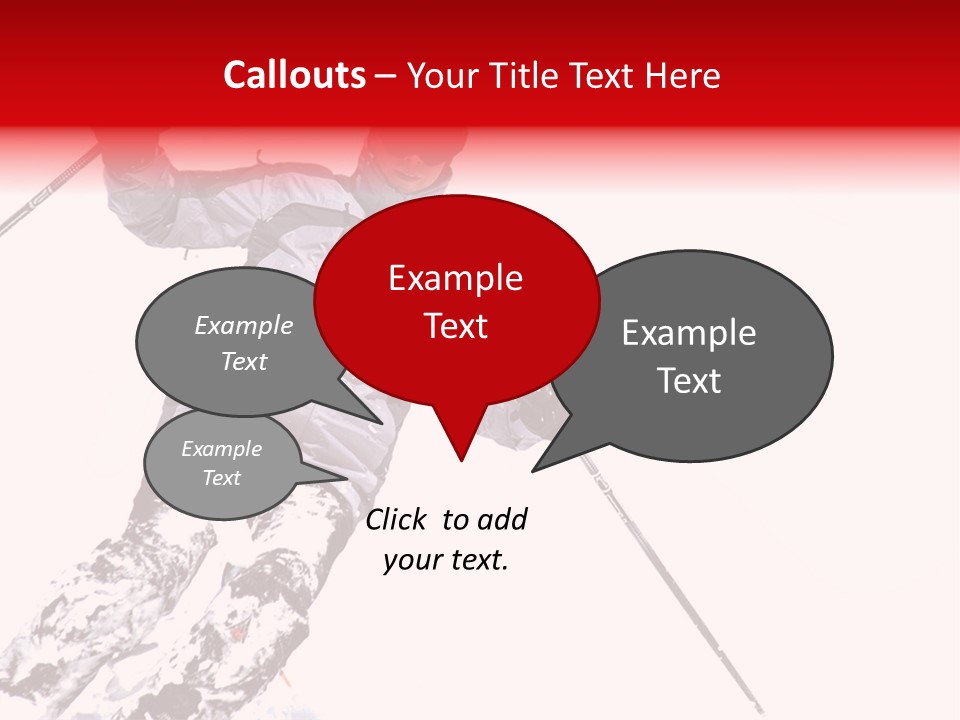 Callouts – Your Title Text Here

Example Text

Example Text

Example Text

Example Text

Click to add your text.